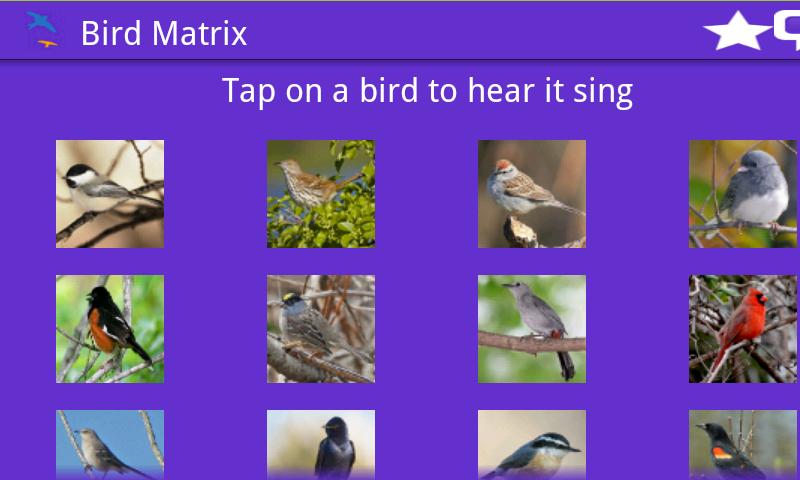 Bird Matrix

Tap on a bird to hear it sing